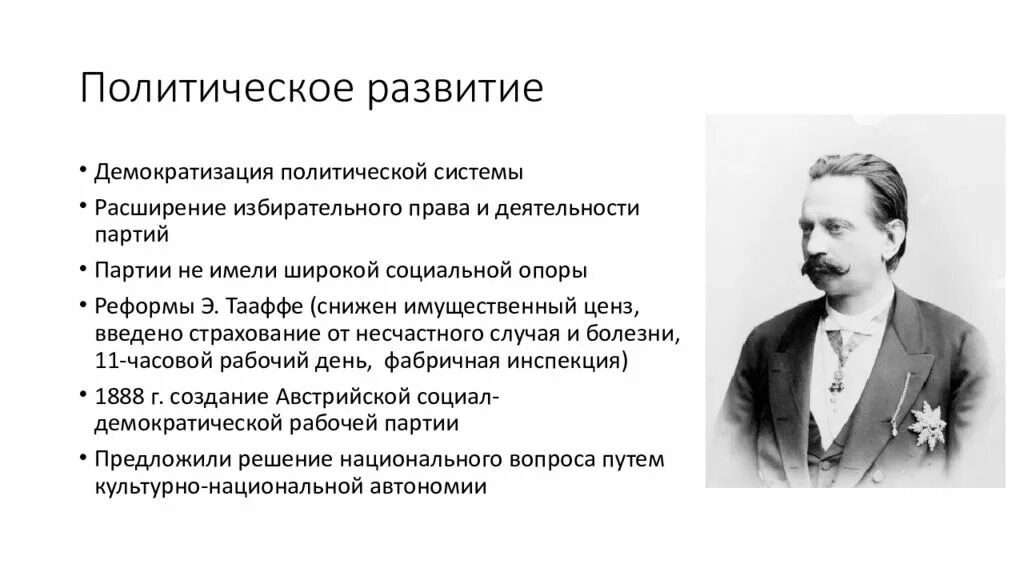 Политическое развитие

• Демократизация политической системы
• Расширение избирательного права и деятельности партий
• Партии не имели широкой социальной опоры
• Реформы Э. Тааффе (снижен имущественный ценз, введено страхование от несчастного случая и болезни, 11-часовой рабочий день, фабричная инспекция)
• 1888 г. создание Австрийской социал-демократической рабочей партии
• Предложили решение национального вопроса путем культурно-национальной автономии